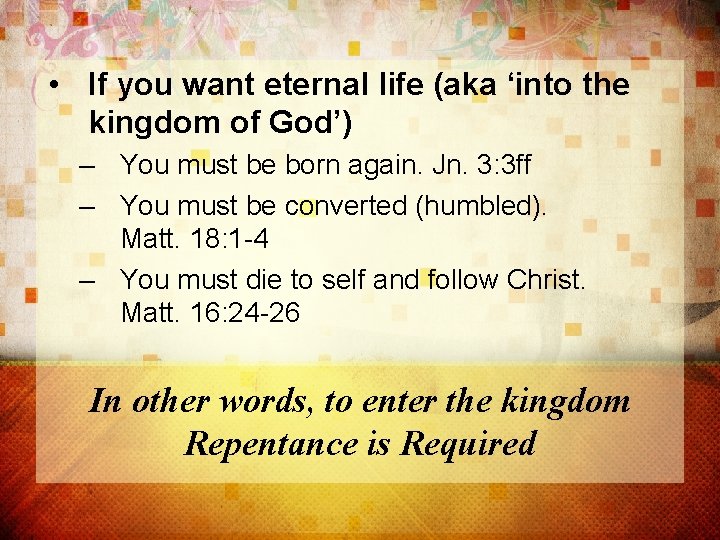 • If you want eternal life (aka ‘into the kingdom of God’)

– You must be born again. Jn. 3:3ff

– You must be converted (humbled). Matt. 18:1-4

– You must die to self and follow Christ. Matt. 16:24-26

In other words, to enter the kingdom Repentance is Required